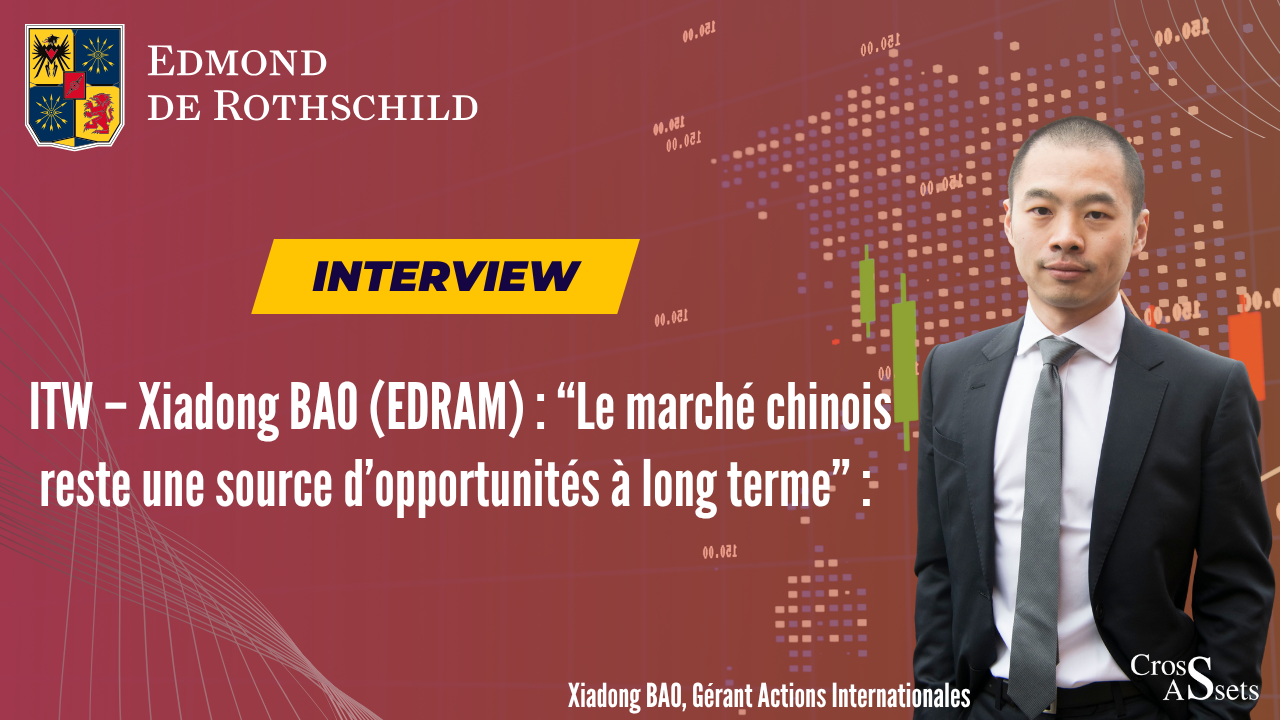 EDMOND
DE ROTHSCHILD

INTERVIEW

ITW – Xiadong BAO (EDRAM) : “Le marché chinois reste une source d’opportunités à long terme” :

Xiadong BAO, Gérant Actions Internationales

CrosS ASsets